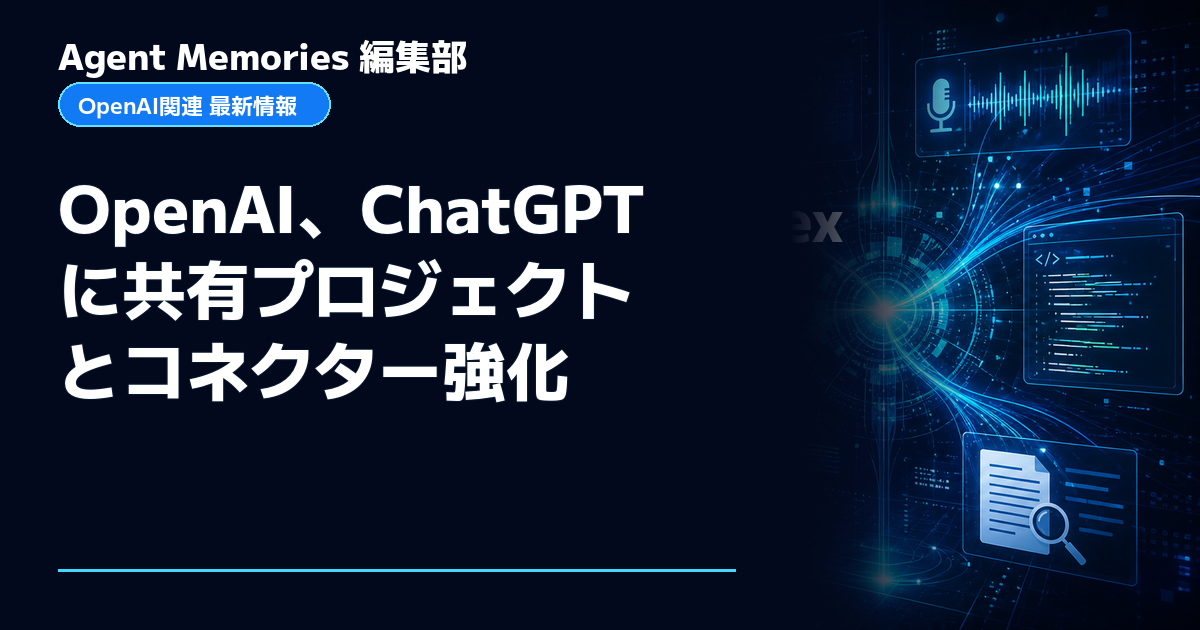 Agent Memories 編集部

OpenAI関連 最新情報

OpenAI、ChatGPTに共有プロジェクトとコネクター強化

ex

</>